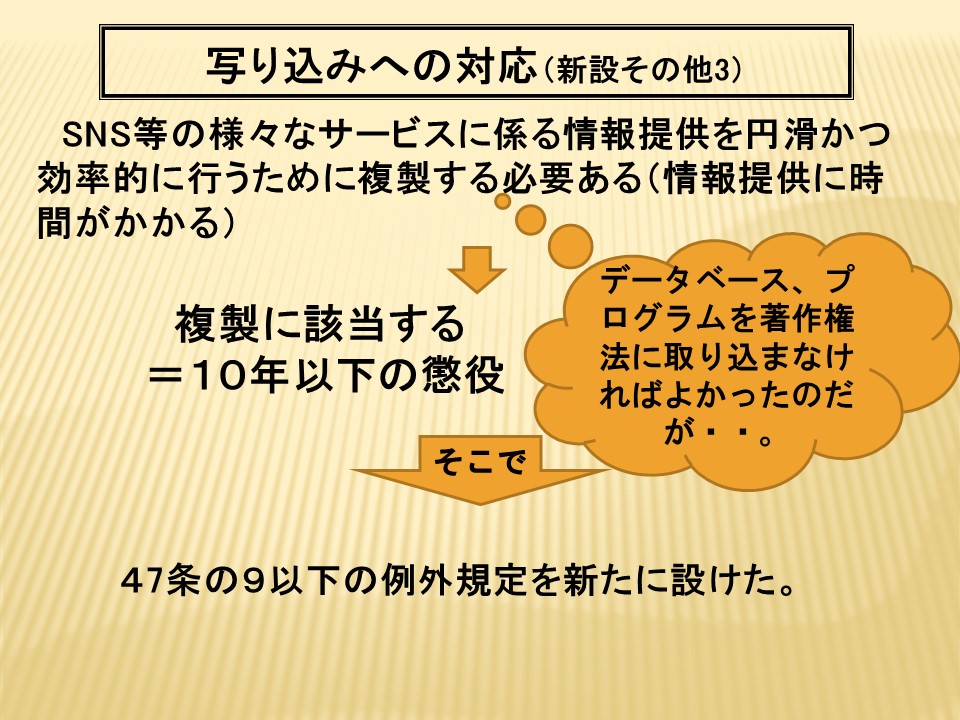 写り込みへの対応（新設その他3）

SNS等の様々なサービスに係る情報提供を円滑かつ効率的に行うために複製する必要ある（情報提供に時間がかかる）

複製に該当する
＝10年以下の懲役

データベース、プログラムを著作権法に取り込まなければよかったのだが・・。

そこで

47条の9以下の例外規定を新たに設けた。